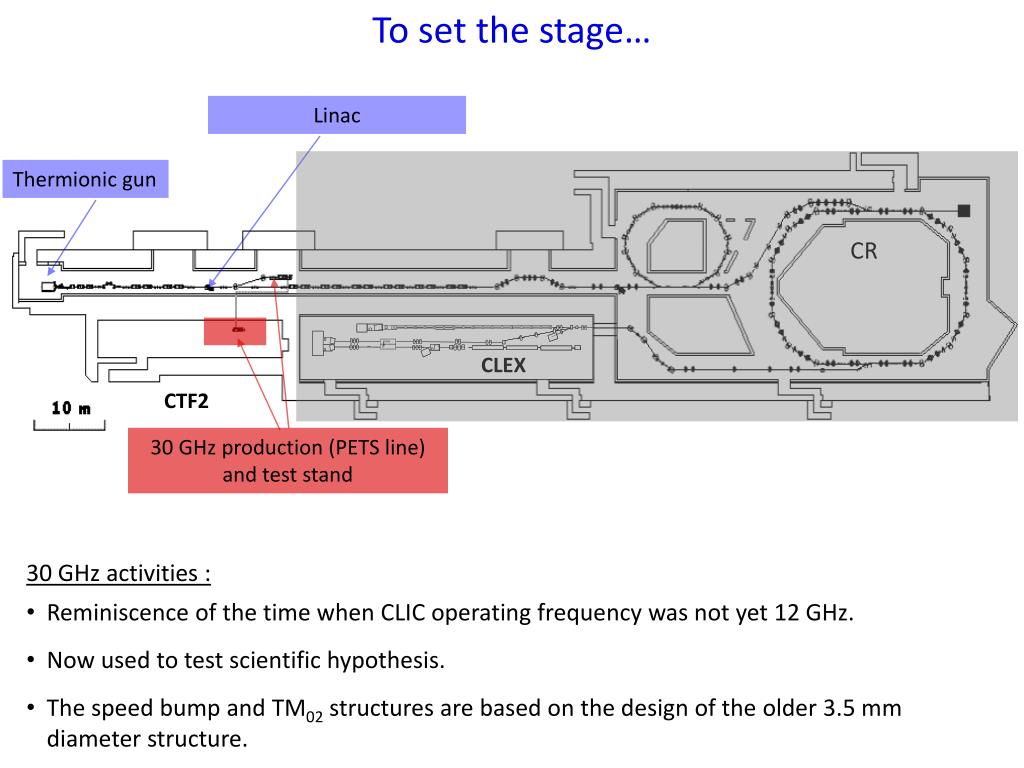 To set the stage…

Linac

Thermionic gun

CR

CLEX

10 m

CTF2

30 GHz production (PETS line) and test stand

30 GHz activities :

• Reminiscence of the time when CLIC operating frequency was not yet 12 GHz.

• Now used to test scientific hypothesis.

• The speed bump and $TM_{02}$ structures are based on the design of the older 3.5 mm diameter structure.